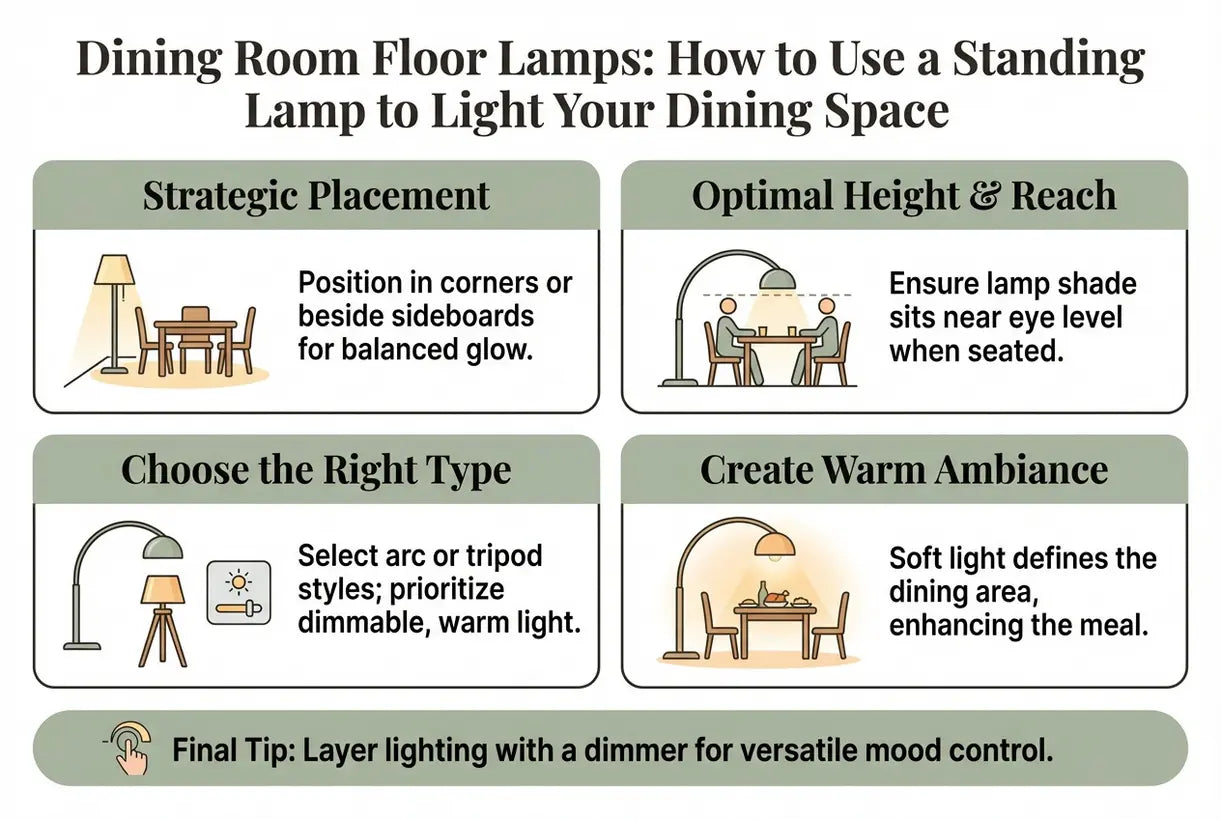 Dining Room Floor Lamps: How to Use a Standing Lamp to Light Your Dining Space

Strategic Placement

Position in corners or beside sideboards for balanced glow.

Optimal Height & Reach

Ensure lamp shade sits near eye level when seated.

Choose the Right Type

Select arc or tripod styles; prioritize dimmable, warm light.

Create Warm Ambiance

Soft light defines the dining area, enhancing the meal.

Final Tip: Layer lighting with a dimmer for versatile mood control.